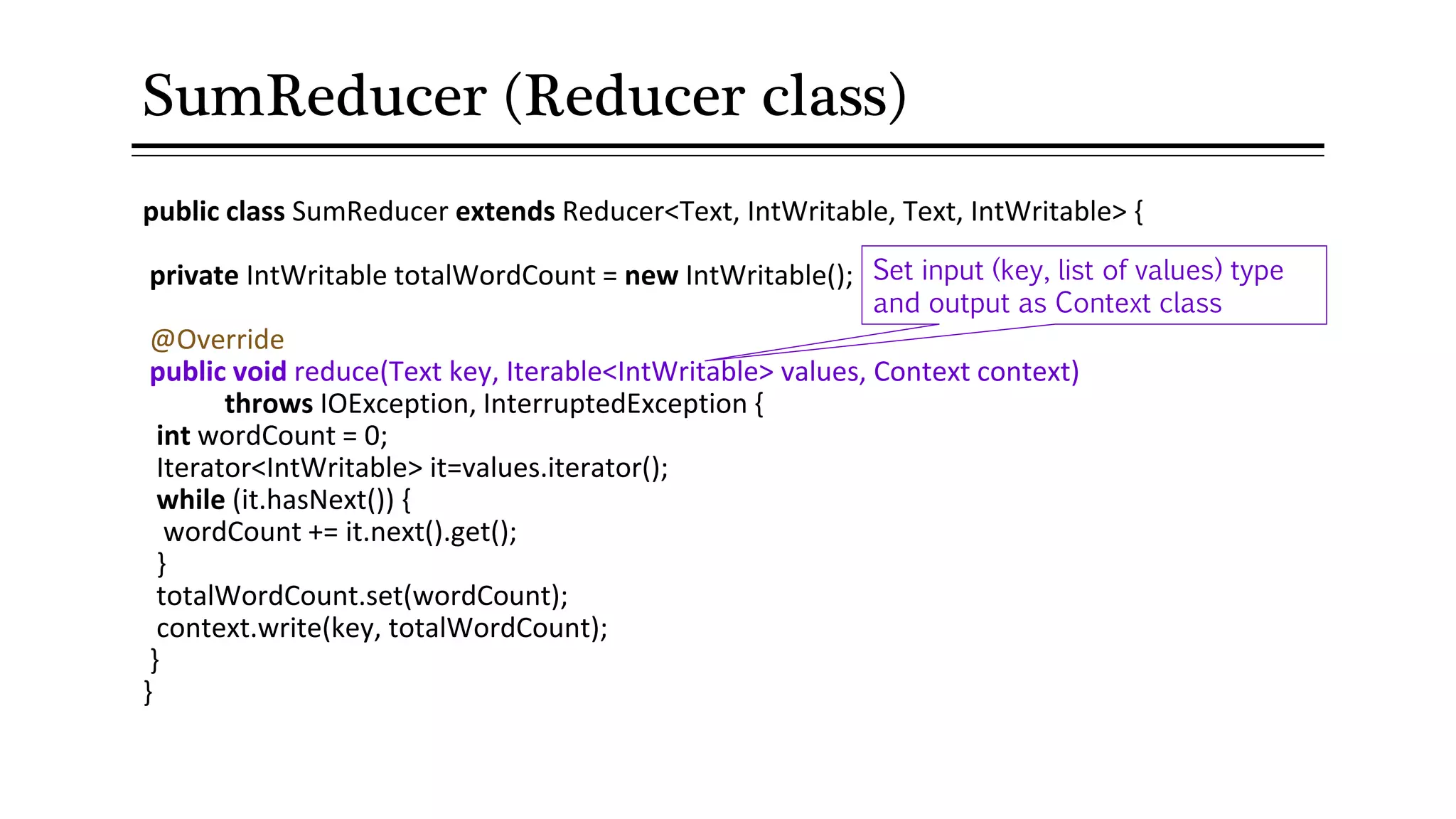 SumReducer (Reducer class)

public class SumReducer extends Reducer<Text, IntWritable, Text, IntWritable> {

private IntWritable totalWordCount = new IntWritable();

Set input (key, list of values) type and output as Context class

@Override
public void reduce(Text key, Iterable<IntWritable> values, Context context)
throws IOException, InterruptedException {
int wordCount = 0;
Iterator<IntWritable> it=values.iterator();
while (it.hasNext()) {
wordCount += it.next().get();
}
totalWordCount.set(wordCount);
context.write(key, totalWordCount);
}
}